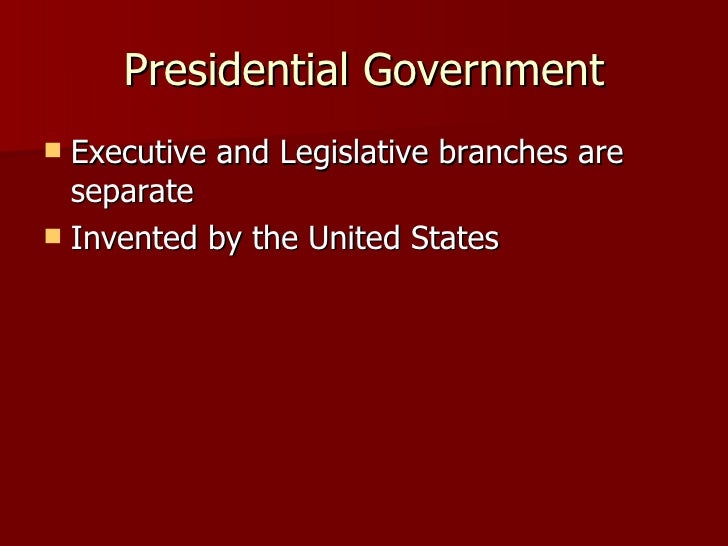 Presidential Government

- Executive and Legislative branches are separate
- Invented by the United States